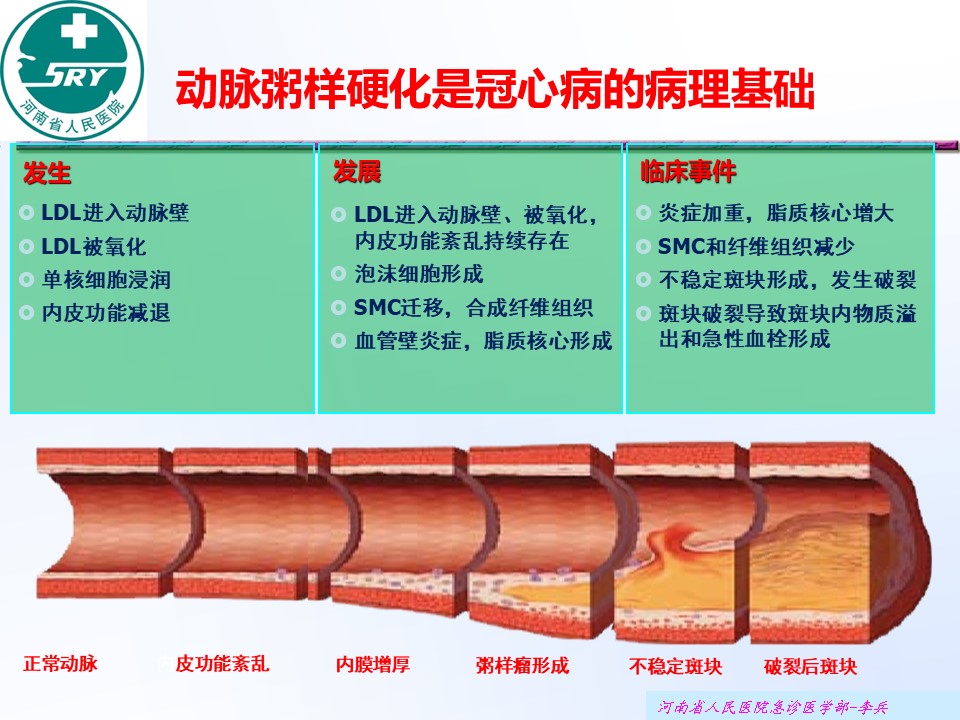 SRY
河南省人民医院

动脉粥样硬化是冠心病的病理基础

发生
LDL进入动脉壁
LDL被氧化
单核细胞浸润
内皮功能减退

发展
LDL进入动脉壁、被氧化，内皮功能紊乱持续存在
泡沫细胞形成
SMC迁移，合成纤维组织
血管壁炎症，脂质核心形成

临床事件
炎症加重，脂质核心增大
SMC和纤维组织减少
不稳定斑块形成，发生破裂
斑块破裂导致斑块内物质溢出和急性血栓形成

正常动脉
皮功能紊乱
内膜增厚
粥样瘤形成
不稳定斑块
破裂后斑块

河南省人民医院急诊医学部-李兵